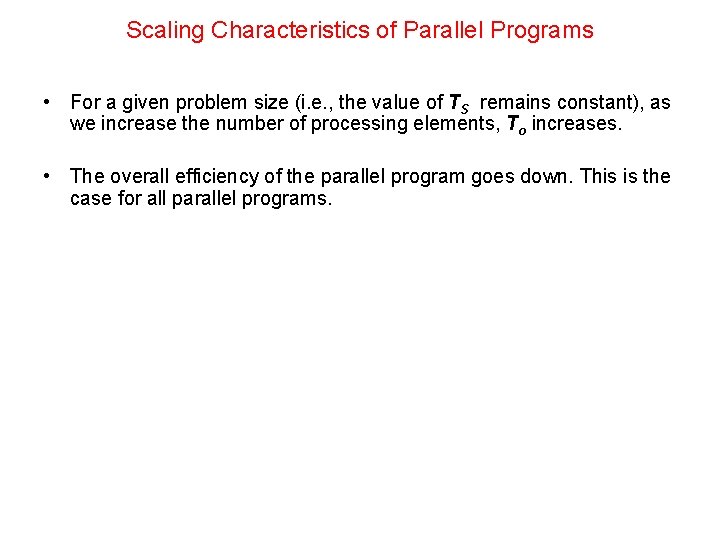 Scaling Characteristics of Parallel Programs

• For a given problem size (i.e., the value of $T_S$ remains constant), as we increase the number of processing elements, $T_o$ increases.

• The overall efficiency of the parallel program goes down. This is the case for all parallel programs.